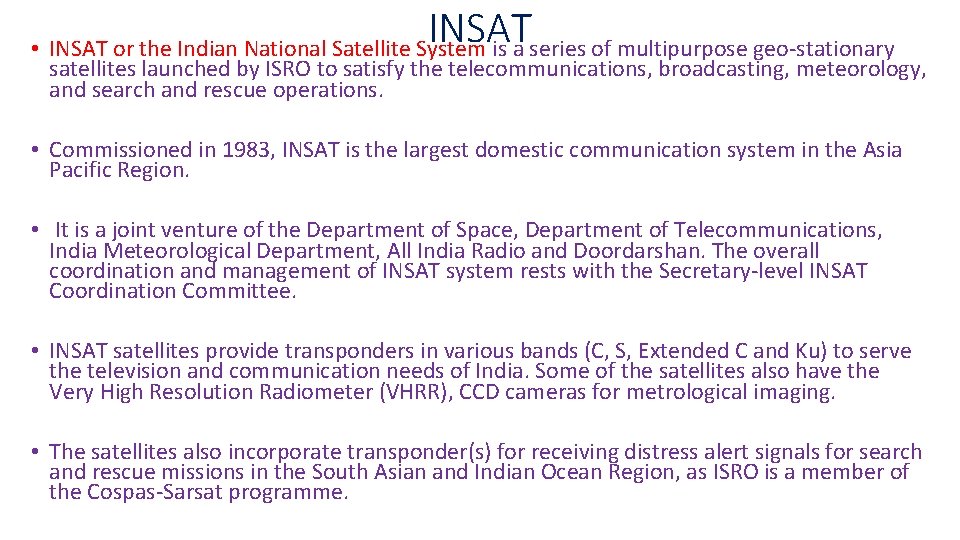 INSAT

• INSAT or the Indian National Satellite System is a series of multipurpose geo-stationary satellites launched by ISRO to satisfy the telecommunications, broadcasting, meteorology, and search and rescue operations.

• Commissioned in 1983, INSAT is the largest domestic communication system in the Asia Pacific Region.

• It is a joint venture of the Department of Space, Department of Telecommunications, India Meteorological Department, All India Radio and Doordarshan. The overall coordination and management of INSAT system rests with the Secretary-level INSAT Coordination Committee.

• INSAT satellites provide transponders in various bands (C, S, Extended C and Ku) to serve the television and communication needs of India. Some of the satellites also have the Very High Resolution Radiometer (VHRR), CCD cameras for metrological imaging.

• The satellites also incorporate transponder(s) for receiving distress alert signals for search and rescue missions in the South Asian and Indian Ocean Region, as ISRO is a member of the Cospas-Sarsat programme.